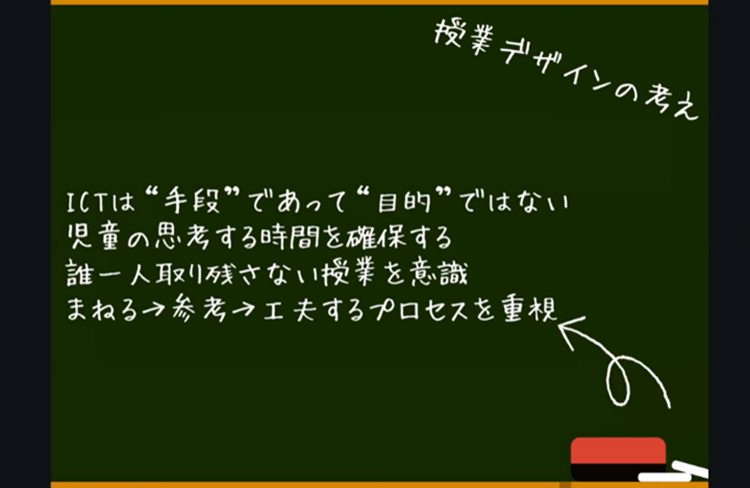 授業デザインの考え

ICTは“手段”であって“目的”ではない
児童の思考する時間を確保する
誰一人取り残さない授業を意識
まねる→参考→工夫するプロセスを重視